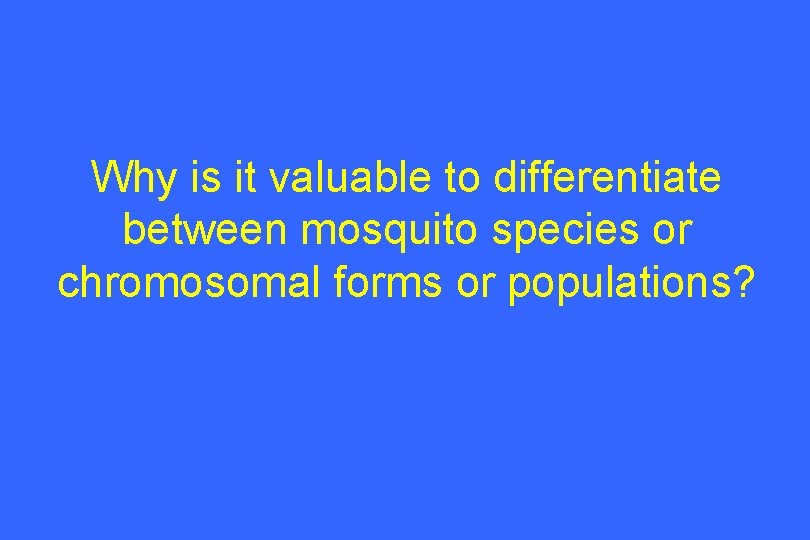 Why is it valuable to differentiate between mosquito species or chromosomal forms or populations?